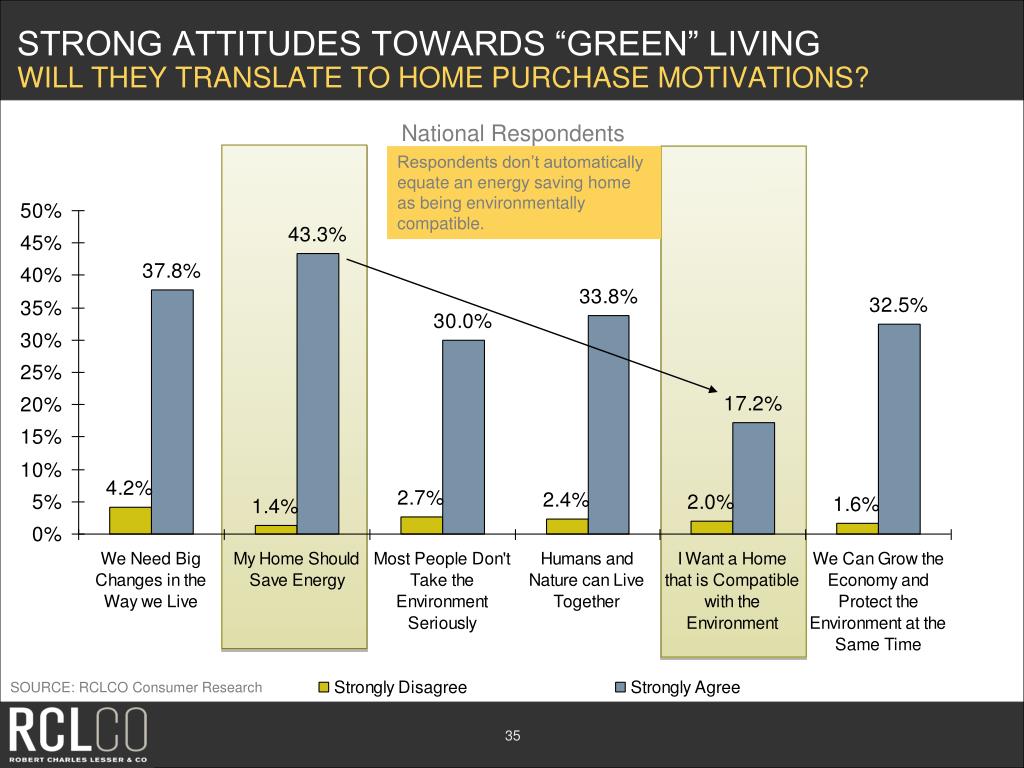 STRONG ATTITUDES TOWARDS “GREEN” LIVING
WILL THEY TRANSLATE TO HOME PURCHASE MOTIVATIONS?

National Respondents

Respondents don’t automatically equate an energy saving home as being environmentally compatible.

50%
45%
40%
35%
30%
25%
20%
15%
10%
5%
0%

4.2%
37.8%
1.4%
43.3%
2.7%
30.0%
2.4%
33.8%
2.0%
17.2%
1.6%
32.5%

We Need Big Changes in the Way we Live
My Home Should Save Energy
Most People Don't Take the Environment Seriously
Humans and Nature can Live Together
I Want a Home that is Compatible with the Environment
We Can Grow the Economy and Protect the Environment at the Same Time

SOURCE: RCLCO Consumer Research
Strongly Disagree
Strongly Agree

RCLCO
ROBERT CHARLES LESSER & CO

35